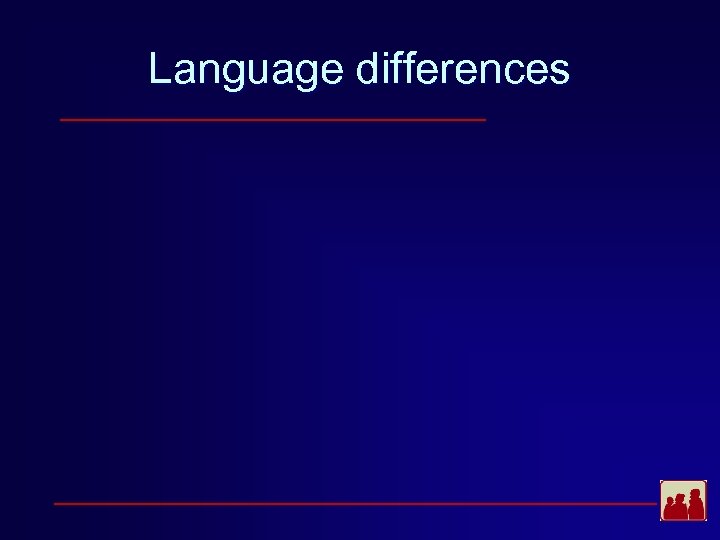 Language differences